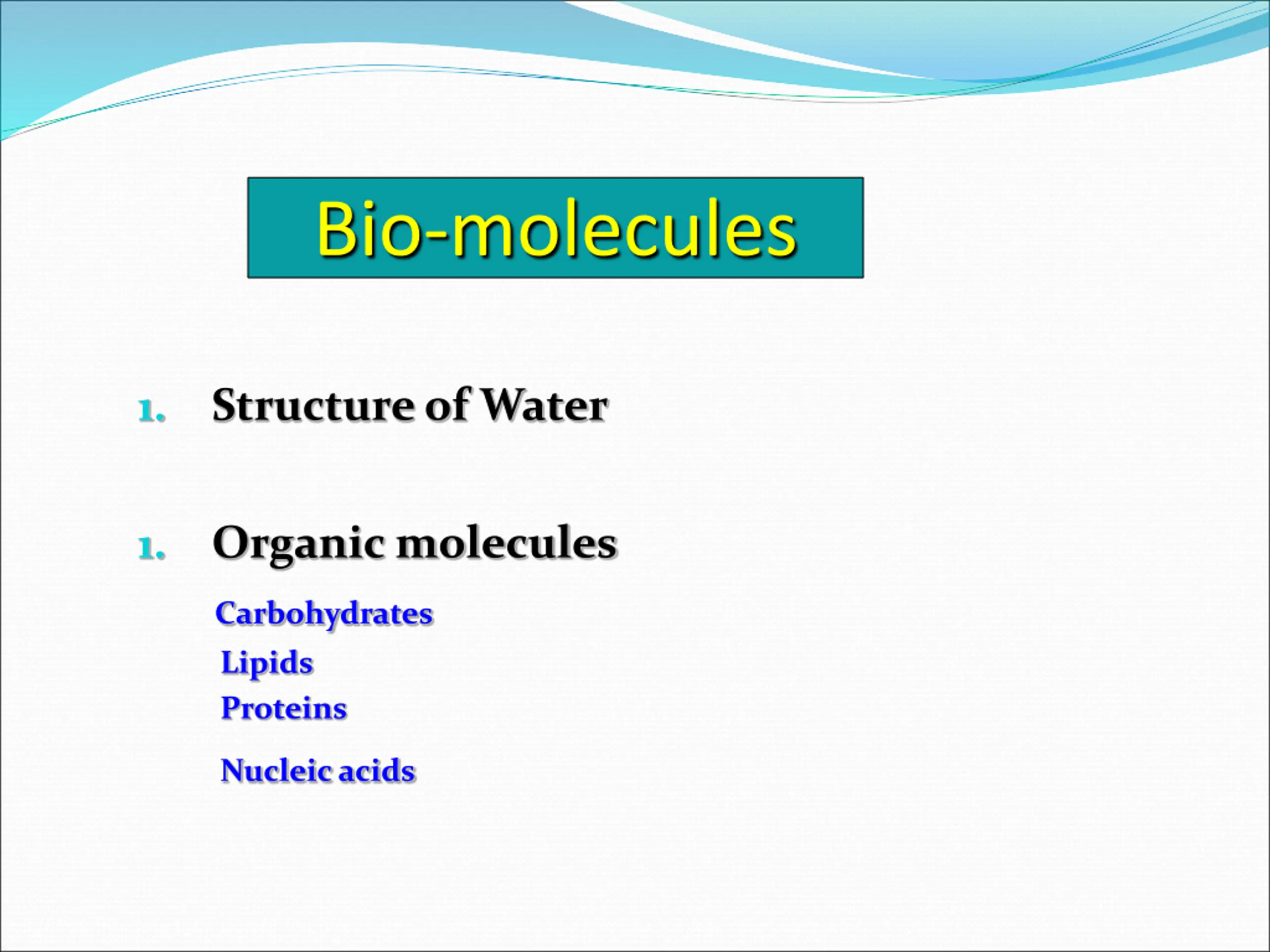 Bio-molecules

1. Structure of Water

1. Organic molecules

Carbohydrates

Lipids

Proteins

Nucleic acids